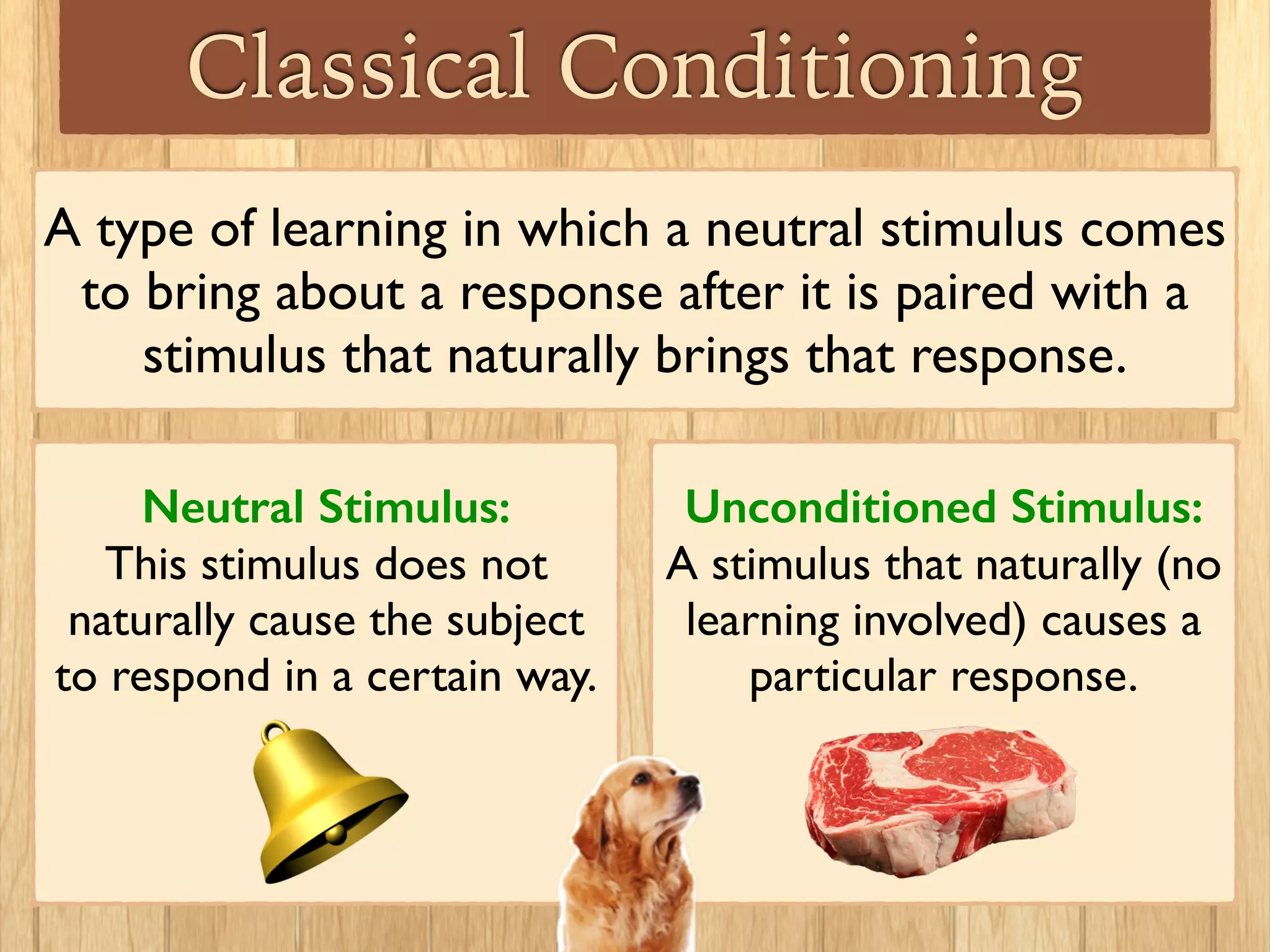 Classical Conditioning

A type of learning in which a neutral stimulus comes to bring about a response after it is paired with a stimulus that naturally brings that response.

Neutral Stimulus:
This stimulus does not naturally cause the subject to respond in a certain way.

Unconditioned Stimulus:
A stimulus that naturally (no learning involved) causes a particular response.